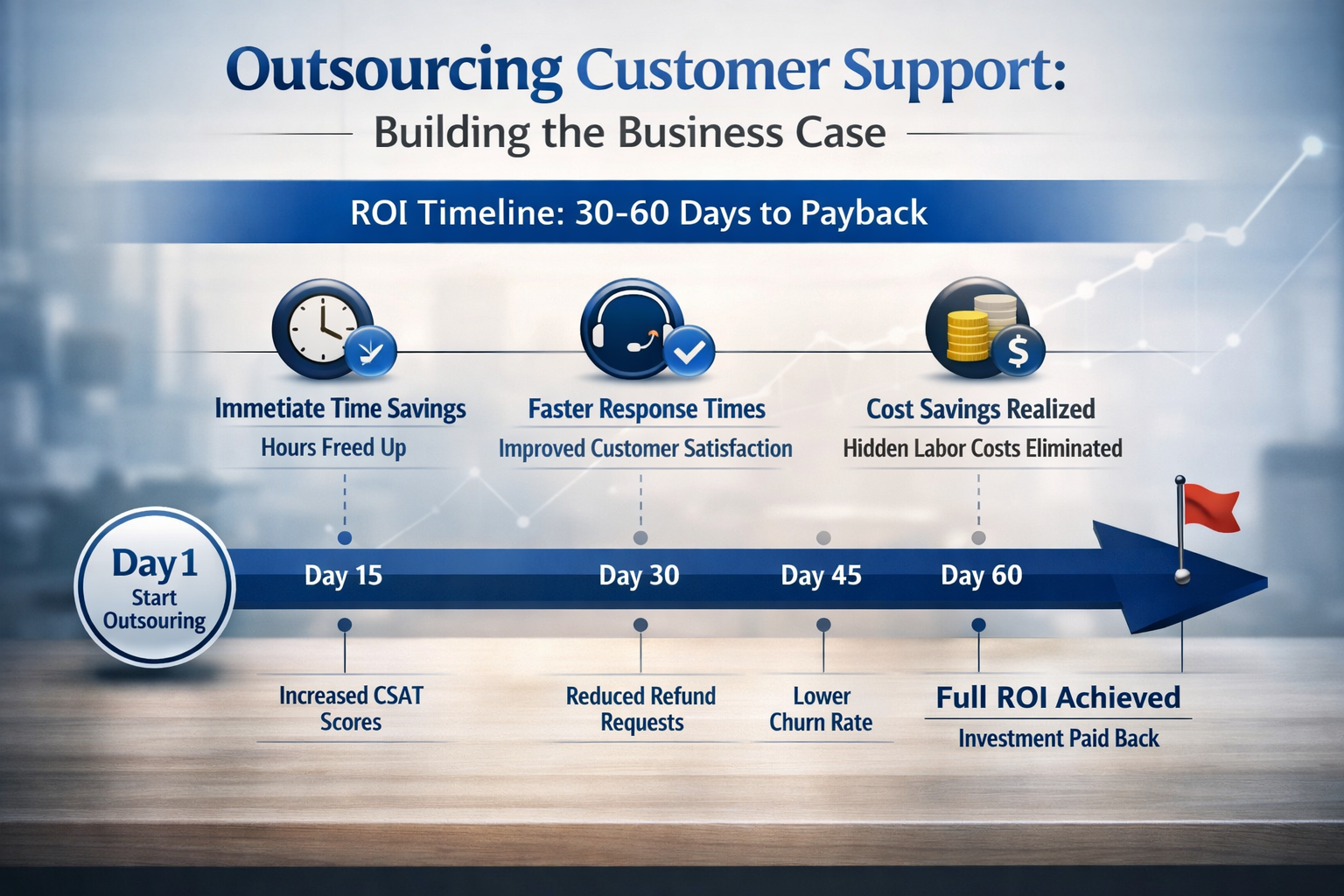 Outsourcing Customer Support:
Building the Business Case

ROI Timeline: 30-60 Days to Payback

Immetiate Time Savings
Hours Freed Up

Faster Response Times
Improved Customer Satisfaction

Cost Savings Realized
Hidden Labor Costs Eliminated

Day 1
Start Outsouring

Day 15

Day 30

Day 45

Day 60

Increased CSAT Scores

Reduced Refund Requests

Lower Churn Rate

Full ROI Achieved
Investment Paid Back